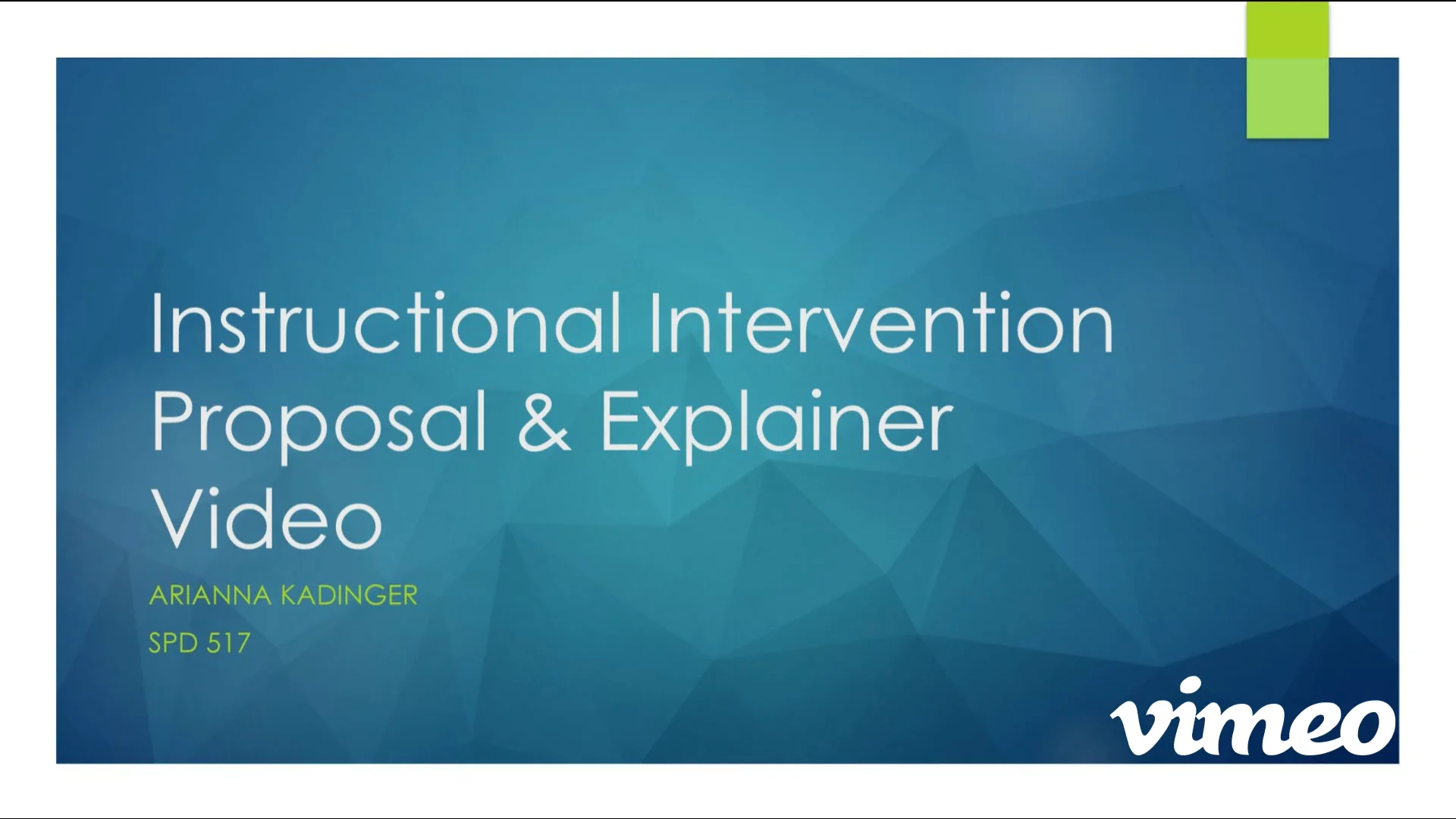 Instructional Intervention Proposal & Explainer Video

ARIANNA KADINGER

SPD 517

vimeo